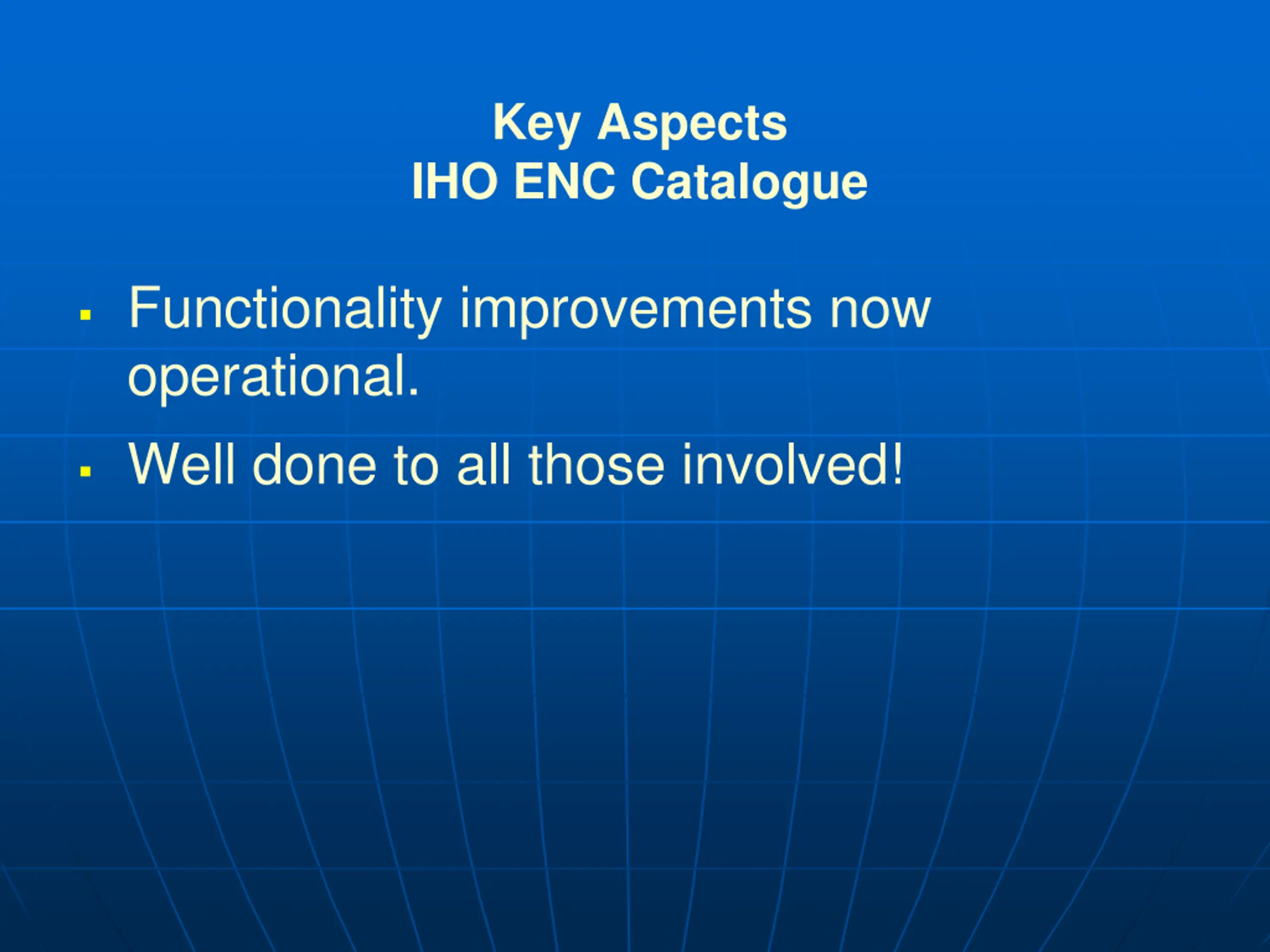 Key Aspects
IHO ENC Catalogue

▪ Functionality improvements now operational.
▪ Well done to all those involved!